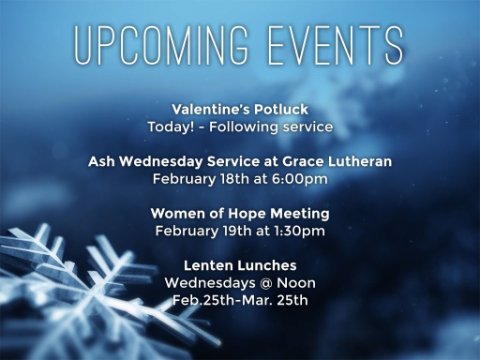 UPCOMING EVENTS

Valentine's Potluck
Today! - Following service

Ash Wednesday Service at Grace Lutheran
February 18th at 6:00pm

Women of Hope Meeting
February 19th at 1:30pm

Lenten Lunches
Wednesdays @ Noon
Feb.25th-Mar. 25th